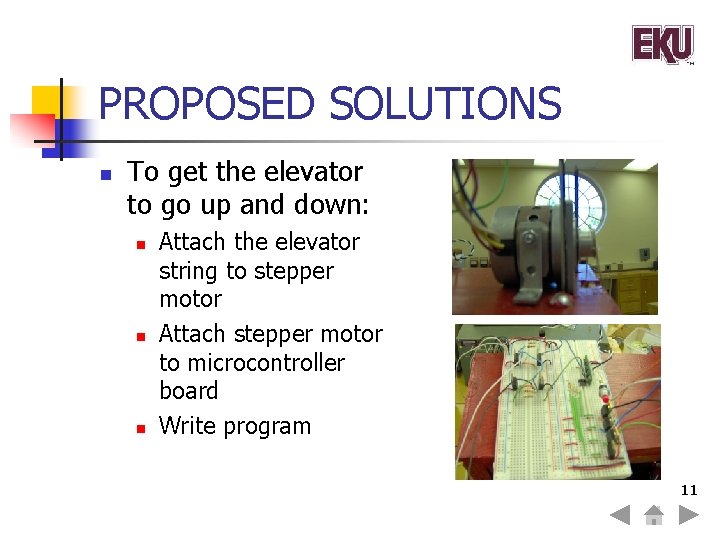 EKU

PROPOSED SOLUTIONS

• To get the elevator to go up and down:
  • Attach the elevator string to stepper motor
  • Attach stepper motor to microcontroller board
  • Write program

11